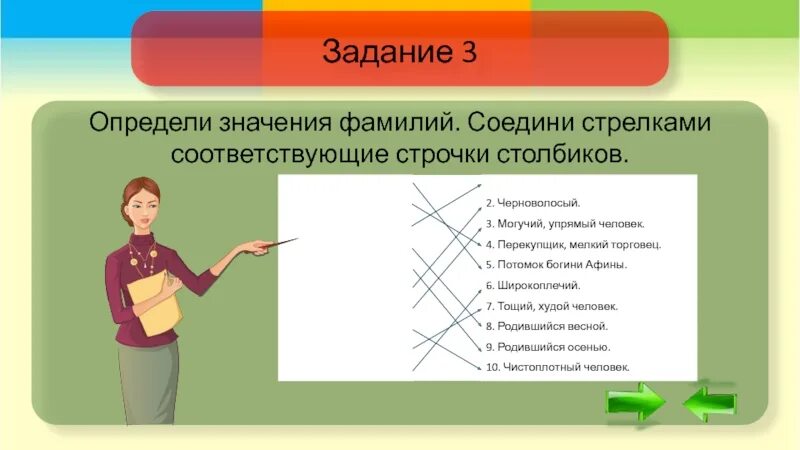 Задание 3

Определи значения фамилий. Соедини стрелками соответствующие строчки столбиков.

2. Черноволосый.
3. Могучий, упрямый человек.
4. Перекупщик, мелкий торговец.
5. Потомок богини Афины.
6. Широкоплечий.
7. Тощий, худой человек.
8. Родившийся весной.
9. Родившийся осенью.
10. Чистоплотный человек.